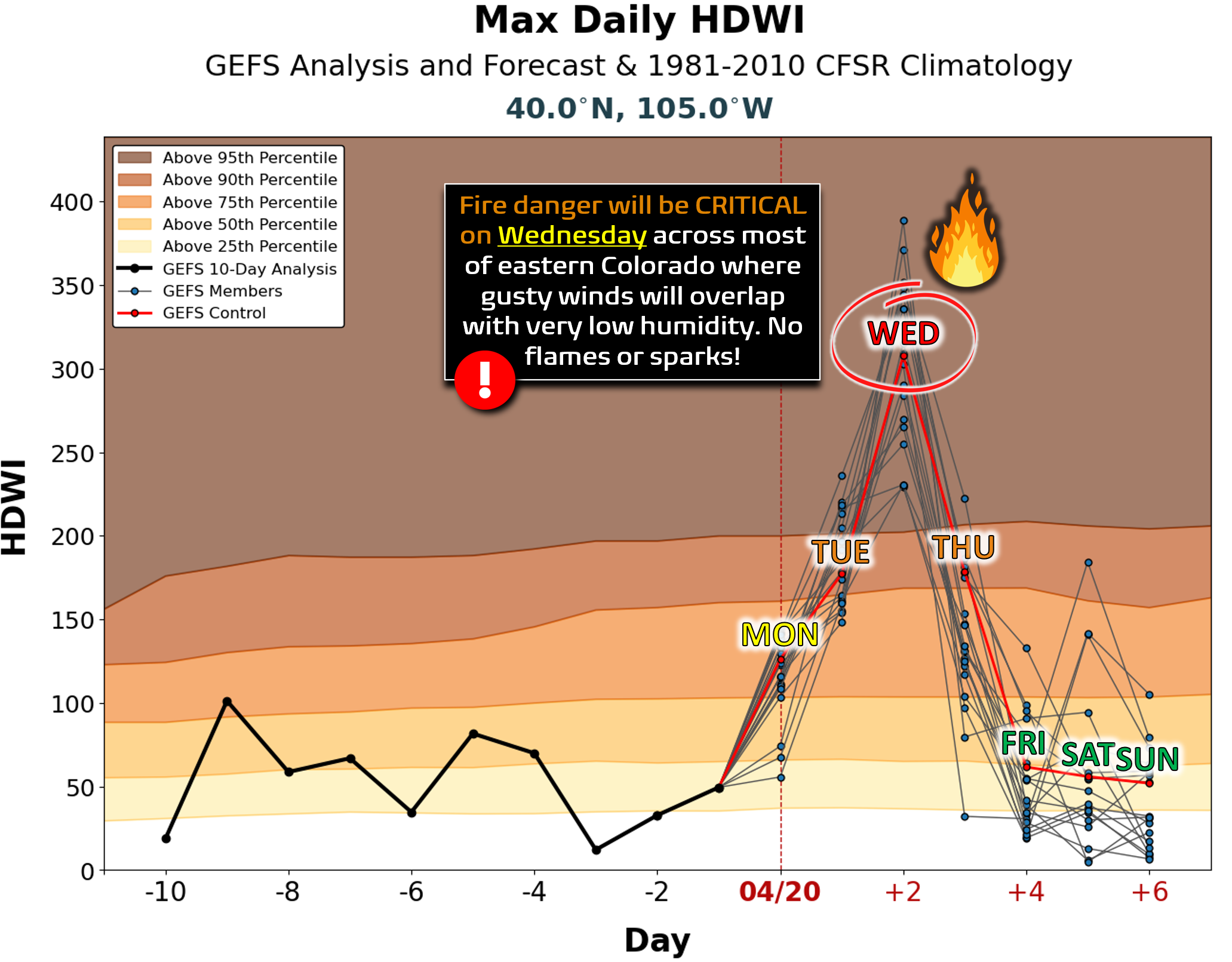 Max Daily HDWI

GEFS Analysis and Forecast & 1981-2010 CFSR Climatology

40.0°N, 105.0°W

Above 95th Percentile
Above 90th Percentile
Above 75th Percentile
Above 50th Percentile
Above 25th Percentile
GEFS 10-Day Analysis
GEFS Members
GEFS Control

Fire danger will be CRITICAL on Wednesday across most of eastern Colorado where gusty winds will overlap with very low humidity. No flames or sparks!

!

WED
TUE
THU
MON
FRI
SAT
SUN

HDWI

400
350
300
250
200
150
100
50
0

-10
-8
-6
-4
-2
04/20
+2
+4
+6

Day